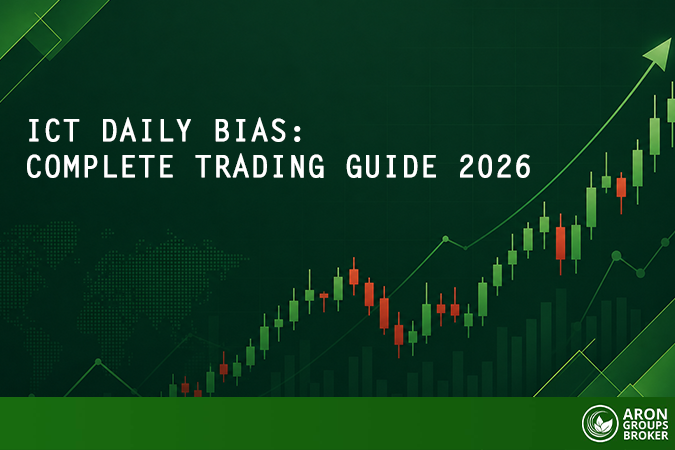 ICT DAILY BIAS:
COMPLETE TRADING GUIDE 2026

ARON GROUPS BROKER